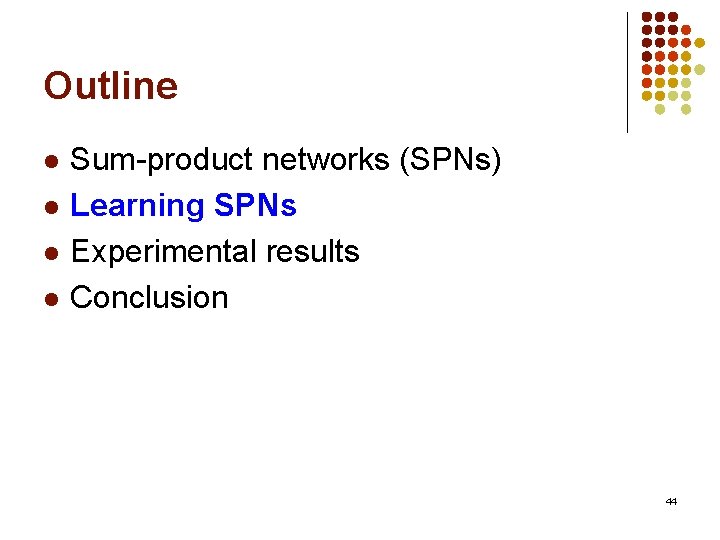 Outline

- Sum-product networks (SPNs)
- Learning SPNs
- Experimental results
- Conclusion

44